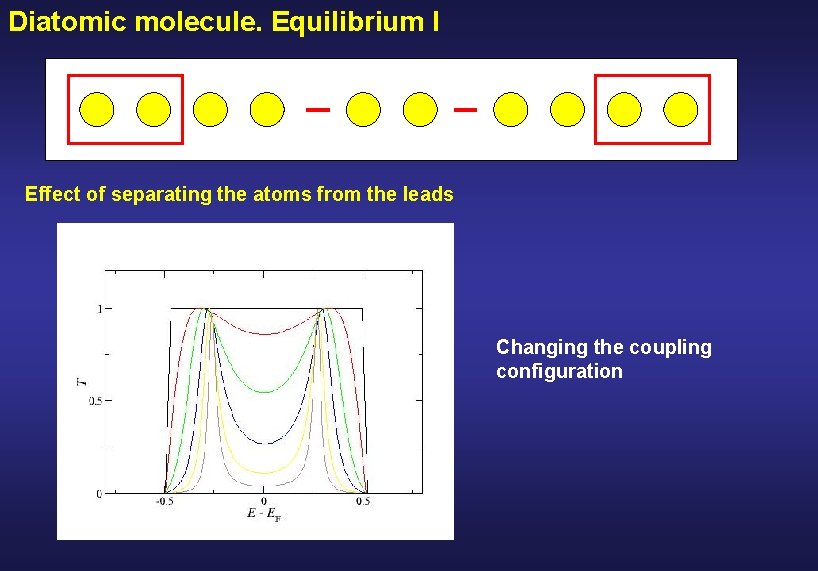 Diatomic molecule. Equilibrium I

Effect of separating the atoms from the leads

1
0.5
0
$T$
-0.5
0
0.5
$E - E_F$

Changing the coupling configuration